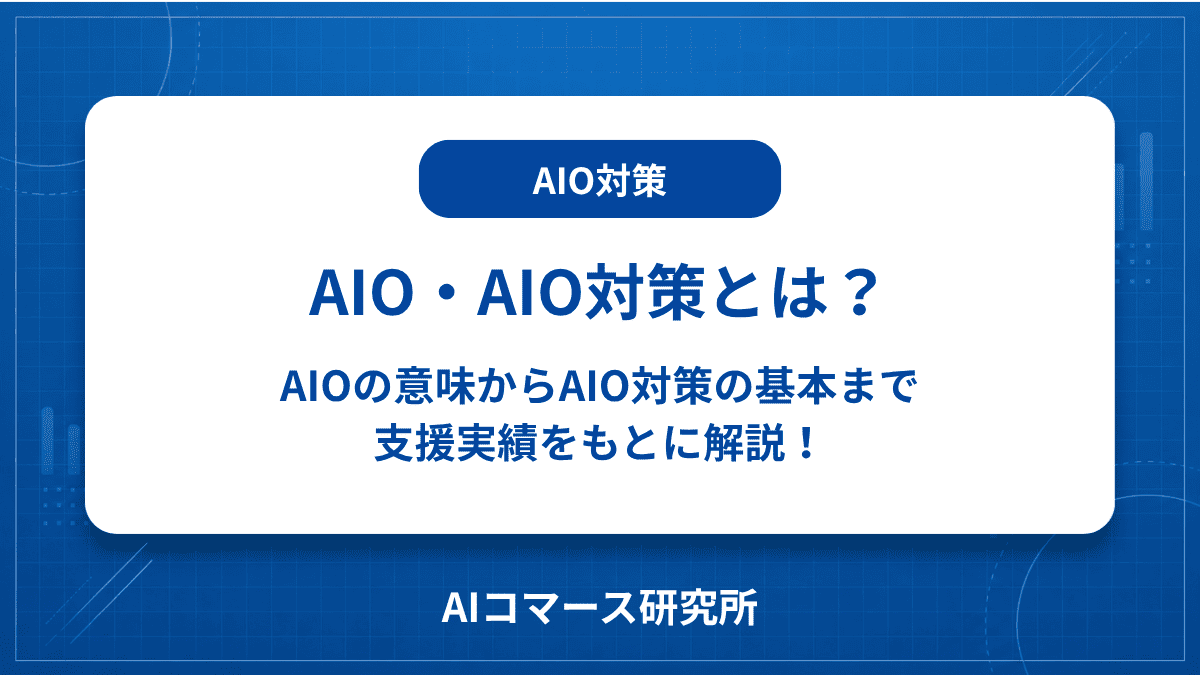 AIO対策

AIO・AIO対策とは？

AIOの意味からAIO対策の基本まで
支援実績をもとに解説！

AIコマース研究所